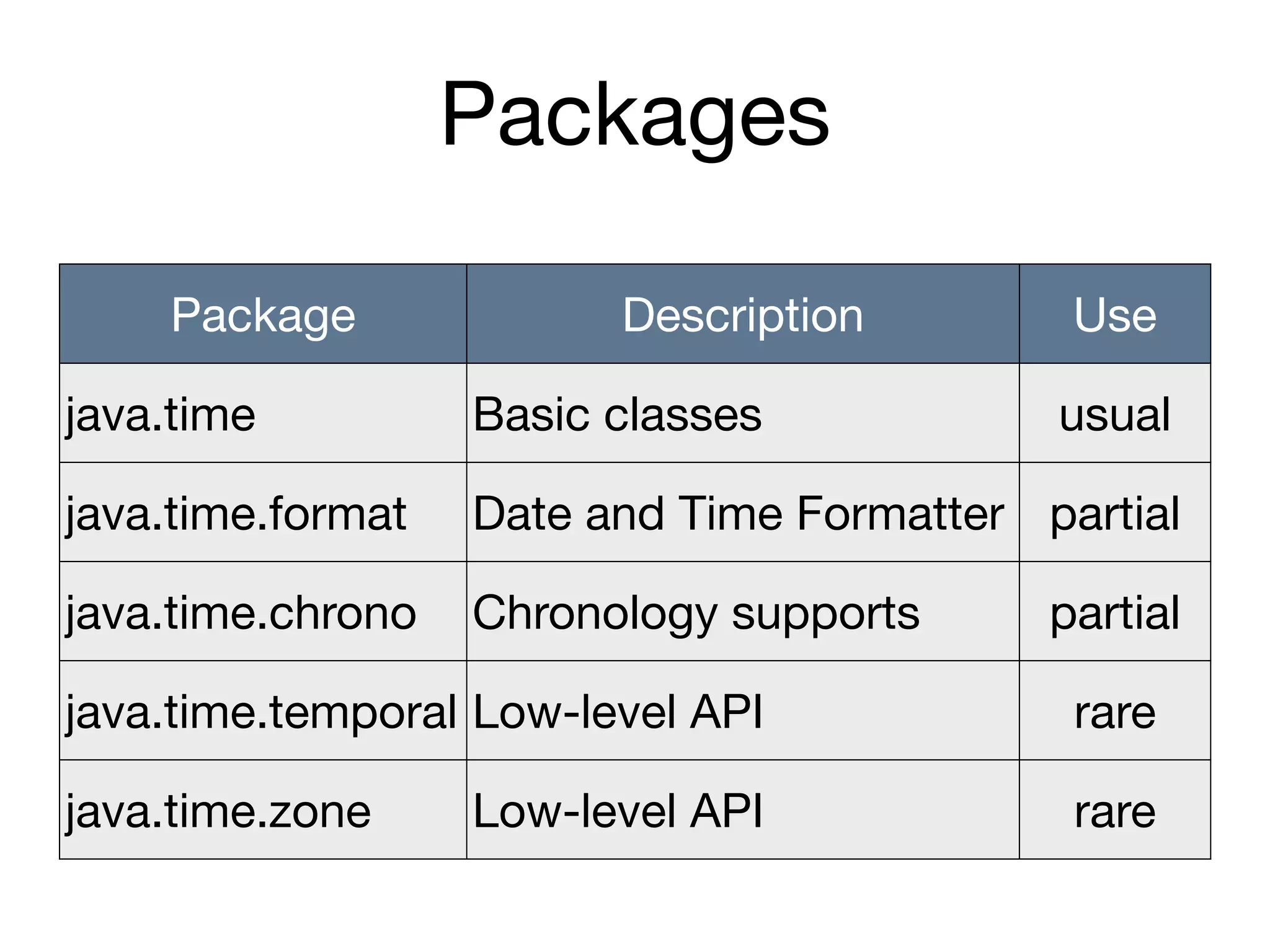 Packages

| Package | Description | Use |
|---|---|---|
| java.time | Basic classes | usual |
| java.time.format | Date and Time Formatter | partial |
| java.time.chrono | Chronology supports | partial |
| java.time.temporal | Low-level API | rare |
| java.time.zone | Low-level API | rare |